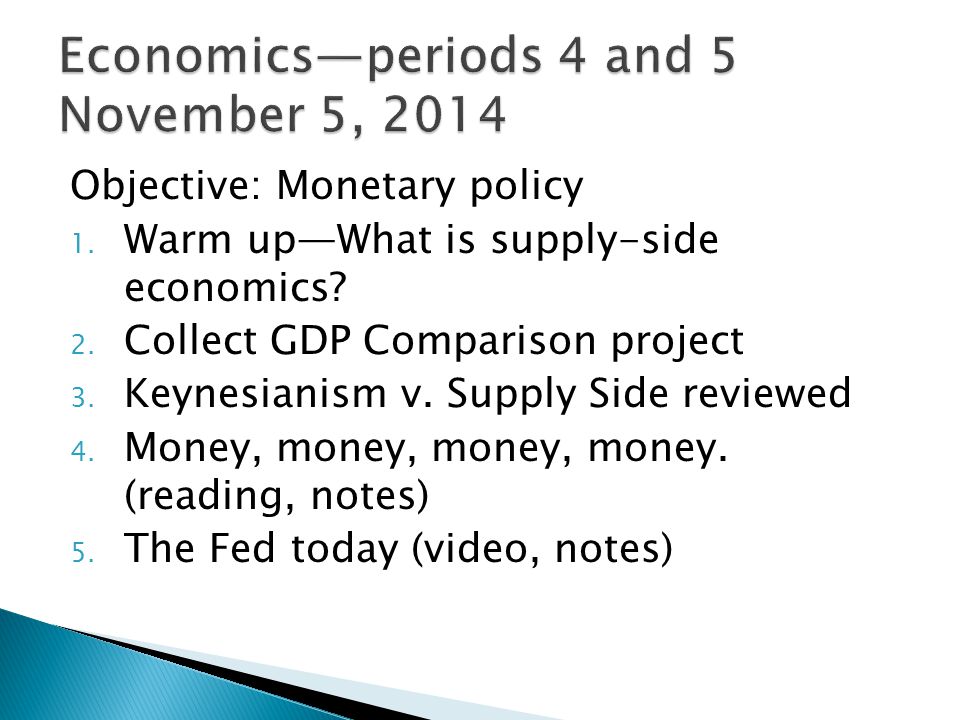 Economics—periods 4 and 5
November 5, 2014

Objective: Monetary policy

1. Warm up—What is supply-side economics?
2. Collect GDP Comparison project
3. Keynesianism v. Supply Side reviewed
4. Money, money, money, money. (reading, notes)
5. The Fed today (video, notes)